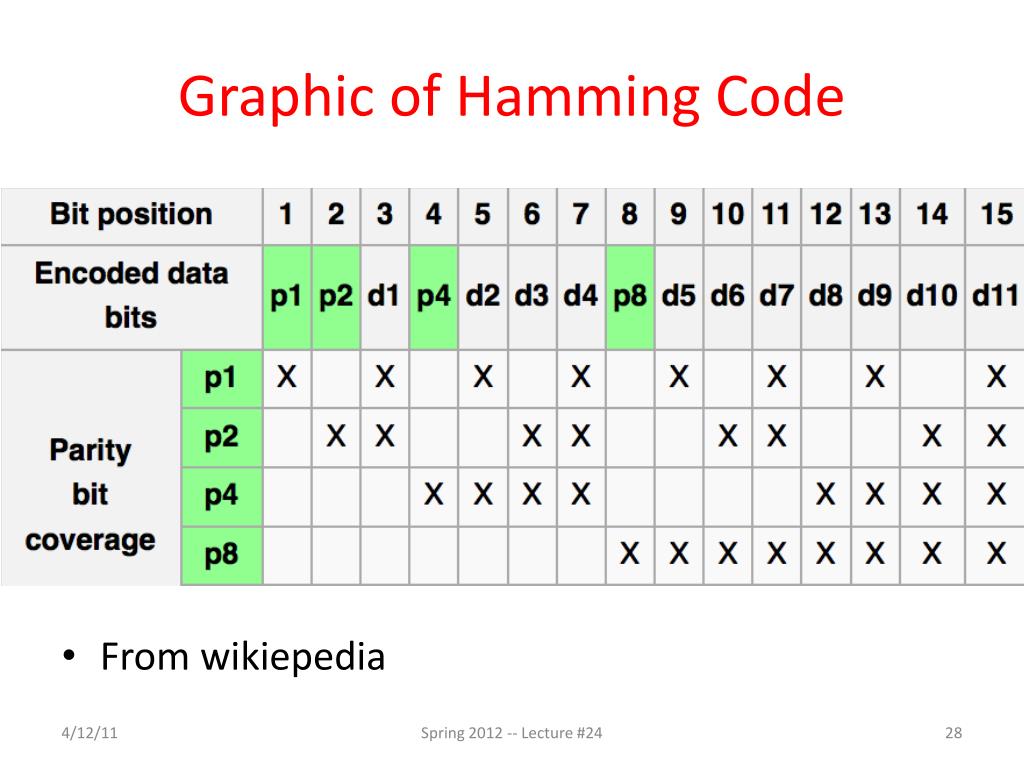 Graphic of Hamming Code

| Bit position | | 1 | 2 | 3 | 4 | 5 | 6 | 7 | 8 | 9 | 10 | 11 | 12 | 13 | 14 | 15 |
|---|---|---|---|---|---|---|---|---|---|---|---|---|---|---|---|---|
| Encoded data bits | | p1 | p2 | d1 | p4 | d2 | d3 | d4 | p8 | d5 | d6 | d7 | d8 | d9 | d10 | d11 |
| Parity bit coverage | p1 | X | | X | | X | | X | | X | | X | | X | | X |
| | p2 | | X | X | | | X | X | | | X | X | | | X | X |
| | p4 | | | | X | X | X | X | | | | | X | X | X | X |
| | p8 | | | | | | | | X | X | X | X | X | X | X | X |

• From wikiepedia

4/12/11

Spring 2012 -- Lecture #24

28